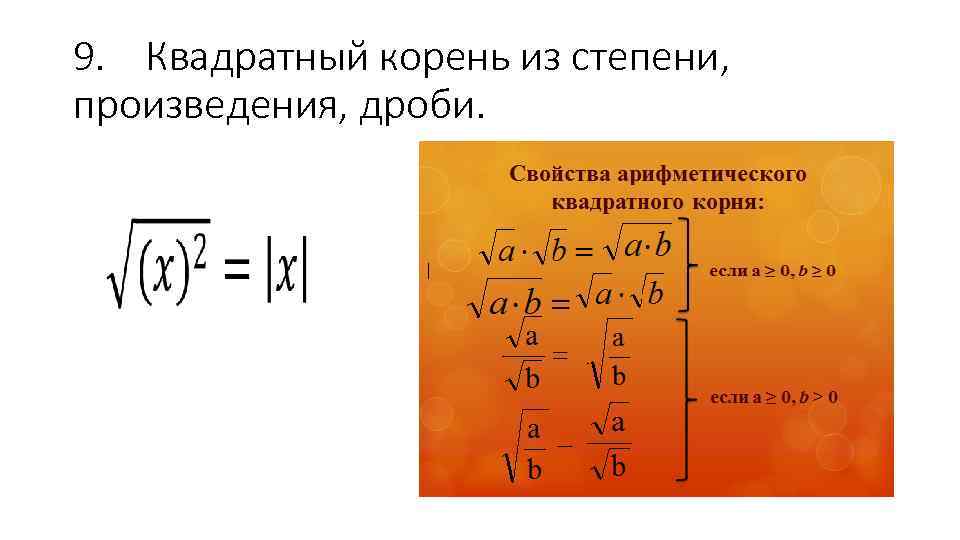 9. Квадратный корень из степени, произведения, дроби.

$\sqrt{(x)^2} = |x|$

Свойства арифметического квадратного корня:

$\sqrt{a} \cdot \sqrt{b} = \sqrt{a \cdot b}$

$\sqrt{a \cdot b} = \sqrt{a} \cdot \sqrt{b}$

если $a \geq 0, b \geq 0$

$\frac{\sqrt{a}}{\sqrt{b}} = \sqrt{\frac{a}{b}}$

$\sqrt{\frac{a}{b}} = \frac{\sqrt{a}}{\sqrt{b}}$

если $a \geq 0, b > 0$